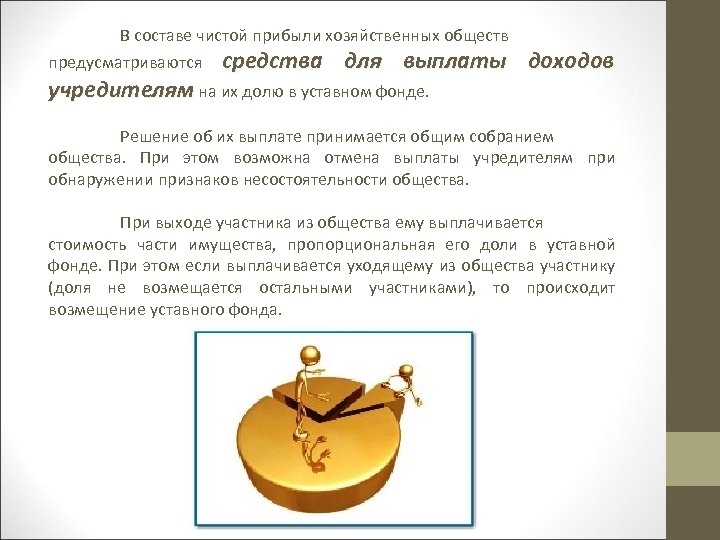 В составе чистой прибыли хозяйственных обществ предусматриваются средства для выплаты доходов учредителям на их долю в уставном фонде.

Решение об их выплате принимается общим собранием общества. При этом возможна отмена выплаты учредителям при обнаружении признаков несостоятельности общества.

При выходе участника из общества ему выплачивается стоимость части имущества, пропорциональная его доли в уставной фонде. При этом если выплачивается уходящему из общества участнику (доля не возмещается остальными участниками), то происходит возмещение уставного фонда.